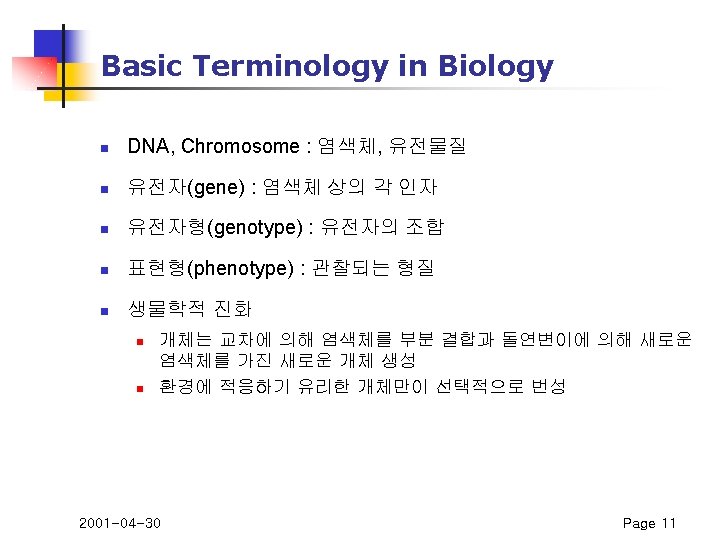 Basic Terminology in Biology

DNA, Chromosome : 염색체, 유전물질

유전자(gene) : 염색체 상의 각 인자

유전자형(genotype) : 유전자의 조합

표현형(phenotype) : 관찰되는 형질

생물학적 진화

개체는 교차에 의해 염색체를 부분 결합과 돌연변이에 의해 새로운 염색체를 가진 새로운 개체 생성

환경에 적응하기 유리한 개체만이 선택적으로 번성

2001-04-30

Page 11